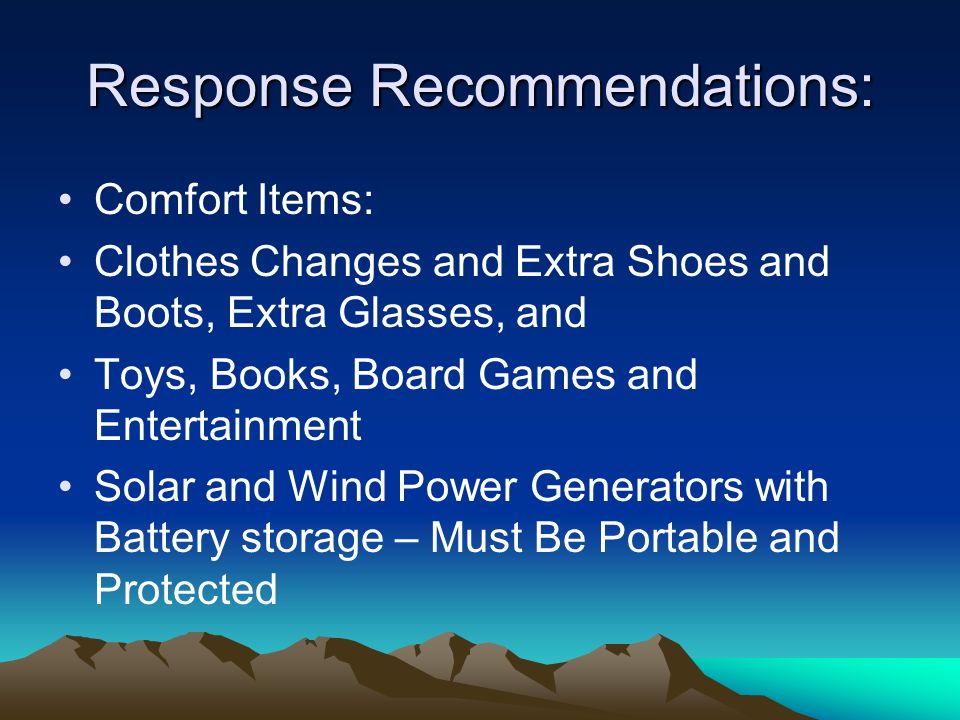 Response Recommendations:

• Comfort Items:
• Clothes Changes and Extra Shoes and Boots, Extra Glasses, and
• Toys, Books, Board Games and Entertainment
• Solar and Wind Power Generators with Battery storage – Must Be Portable and Protected